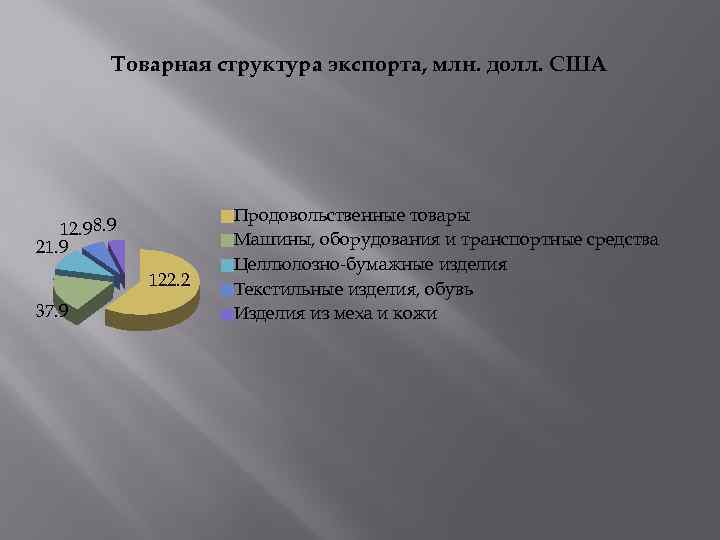 Товарная структура экспорта, млн. долл. США

12.9
8.9
21.9
122.2
37.9

Продовольственные товары
Машины, оборудования и транспортные средства
Целлюлозно-бумажные изделия
Текстильные изделия, обувь
Изделия из меха и кожи